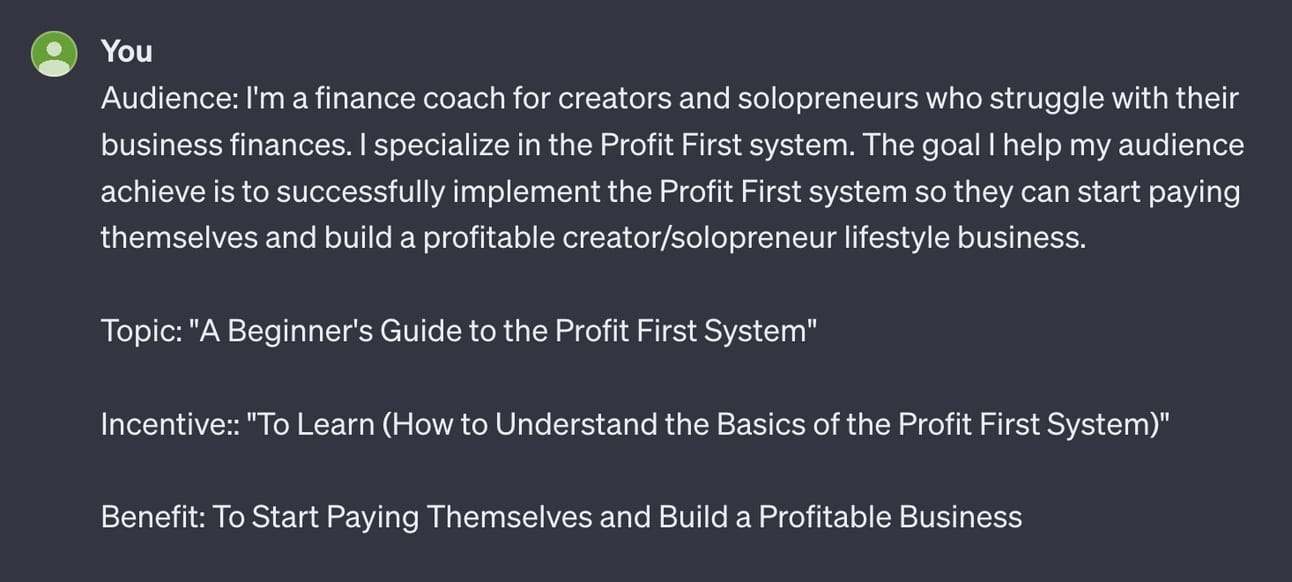 You

Audience: I'm a finance coach for creators and solopreneurs who struggle with their business finances. I specialize in the Profit First system. The goal I help my audience achieve is to successfully implement the Profit First system so they can start paying themselves and build a profitable creator/solopreneur lifestyle business.

Topic: "A Beginner's Guide to the Profit First System"

Incentive:: "To Learn (How to Understand the Basics of the Profit First System)"

Benefit: To Start Paying Themselves and Build a Profitable Business